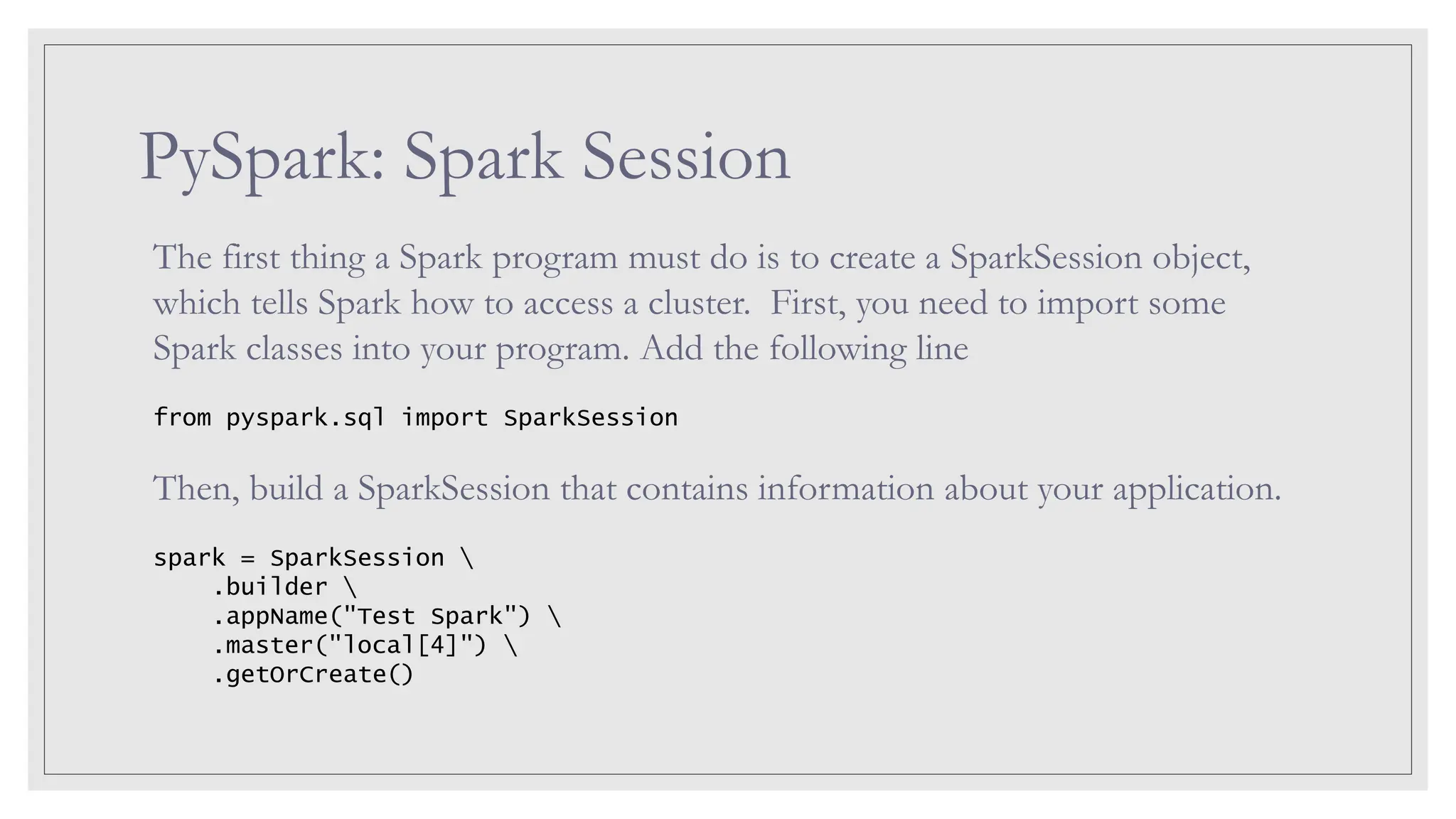 PySpark: Spark Session

The first thing a Spark program must do is to create a SparkSession object, which tells Spark how to access a cluster. First, you need to import some Spark classes into your program. Add the following line

from pyspark.sql import SparkSession

Then, build a SparkSession that contains information about your application.

spark = SparkSession \
    .builder \
    .appName("Test Spark") \
    .master("local[4]") \
    .getOrCreate()